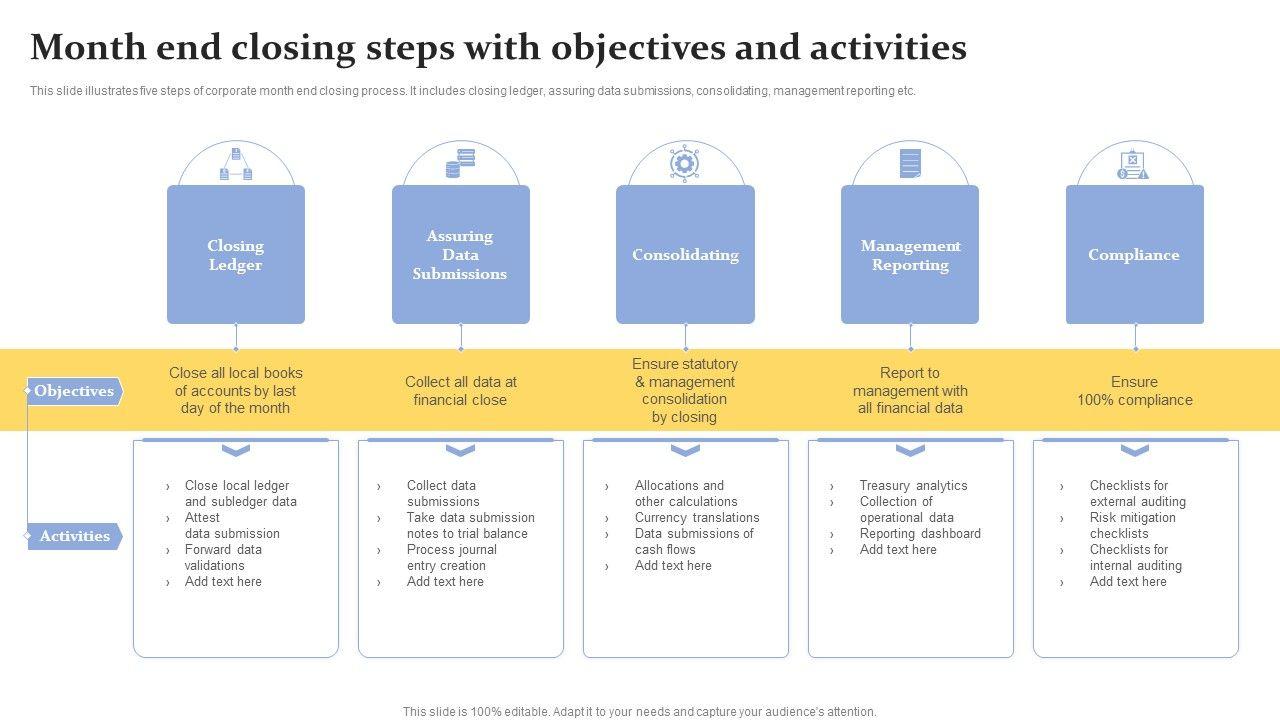 Month end closing steps with objectives and activities

This slide illustrates five steps of corporate month end closing process. It includes closing ledger, assuring data submissions, consolidating, management reporting etc.

Closing Ledger

Assuring Data Submissions

Consolidating

Management Reporting

Compliance

Objectives

Close all local books of accounts by last day of the month

Collect all data at financial close

Ensure statutory & management consolidation by closing

Report to management with all financial data

Ensure 100% compliance

Activities

› Close local ledger and subledger data
› Attest data submission
› Forward data validations
› Add text here

› Collect data submissions
› Take data submission notes to trial balance
› Process journal entry creation
› Add text here

› Allocations and other calculations
› Currency translations
› Data submissions of cash flows
› Add text here

› Treasury analytics
› Collection of operational data
› Reporting dashboard
› Add text here

› Checklists for external auditing
› Risk mitigation checklists
› Checklists for internal auditing
› Add text here

This slide is 100% editable. Adapt it to your needs and capture your audience's attention.